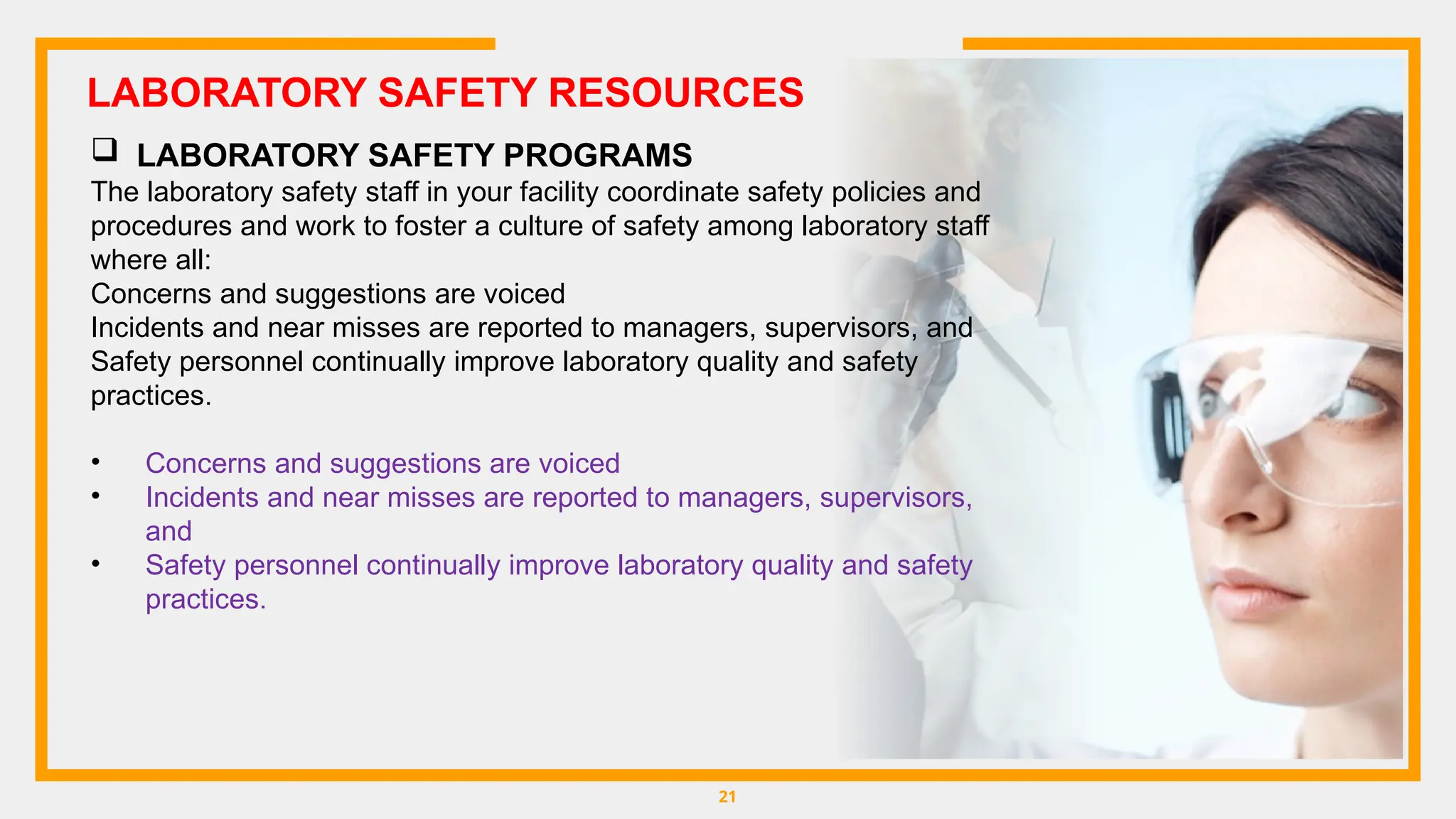 LABORATORY SAFETY RESOURCES

❑ LABORATORY SAFETY PROGRAMS

The laboratory safety staff in your facility coordinate safety policies and procedures and work to foster a culture of safety among laboratory staff where all:
Concerns and suggestions are voiced
Incidents and near misses are reported to managers, supervisors, and
Safety personnel continually improve laboratory quality and safety practices.

• Concerns and suggestions are voiced
• Incidents and near misses are reported to managers, supervisors, and
• Safety personnel continually improve laboratory quality and safety practices.

21